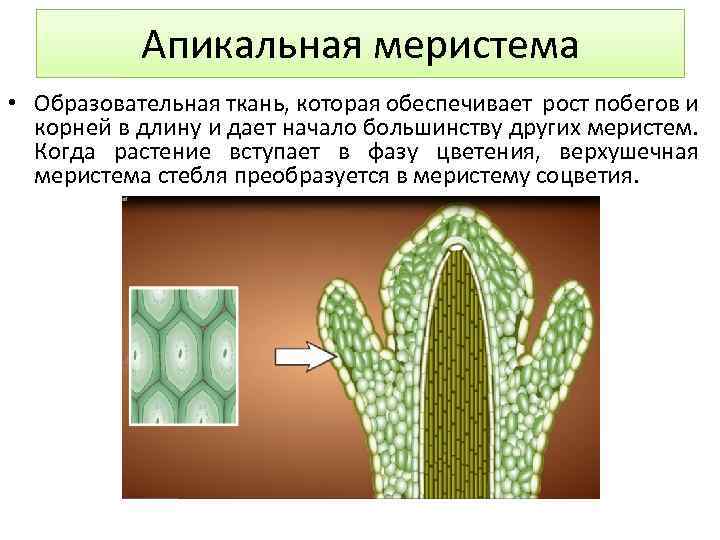 Апикальная меристема

• Образовательная ткань, которая обеспечивает рост побегов и корней в длину и дает начало большинству других меристем. Когда растение вступает в фазу цветения, верхушечная меристема стебля преобразуется в меристему соцветия.